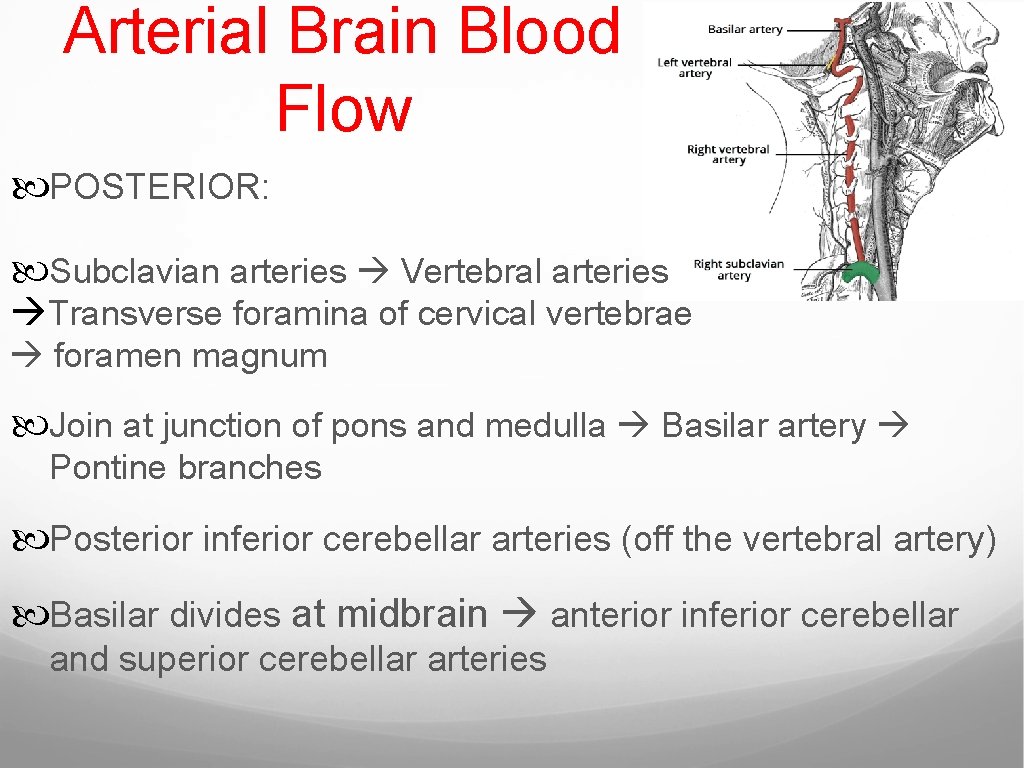 Arterial Brain Blood Flow

Basilar artery
Left vertebral artery
Right vertebral artery
Right subclavian artery

POSTERIOR:

Subclavian arteries → Vertebral arteries →Transverse foramina of cervical vertebrae → foramen magnum

Join at junction of pons and medulla → Basilar artery → Pontine branches

Posterior inferior cerebellar arteries (off the vertebral artery)

Basilar divides at midbrain → anterior inferior cerebellar and superior cerebellar arteries